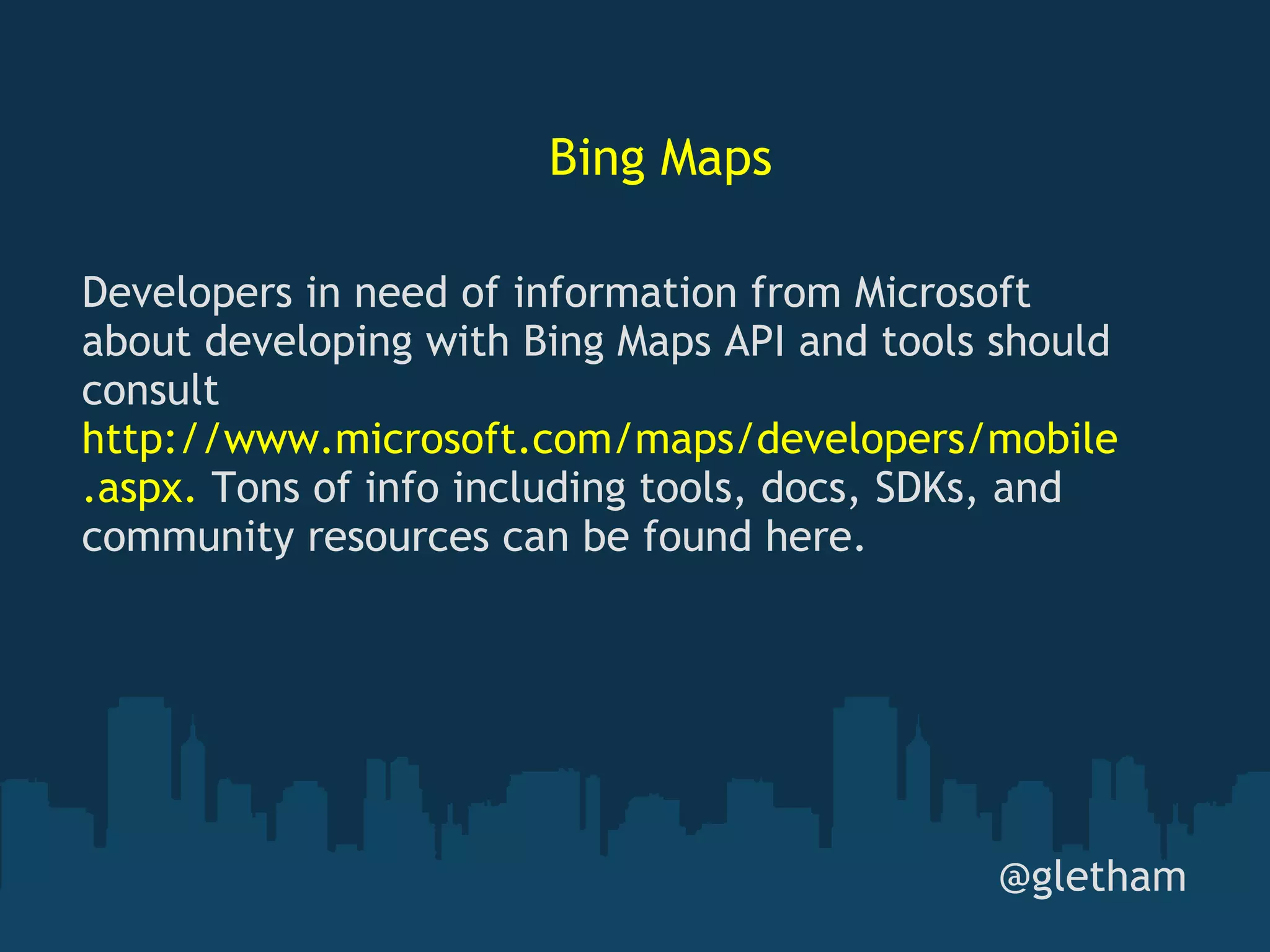 Bing Maps

Developers in need of information from Microsoft about developing with Bing Maps API and tools should consult http://www.microsoft.com/maps/developers/mobile.aspx. Tons of info including tools, docs, SDKs, and community resources can be found here.

@gletham